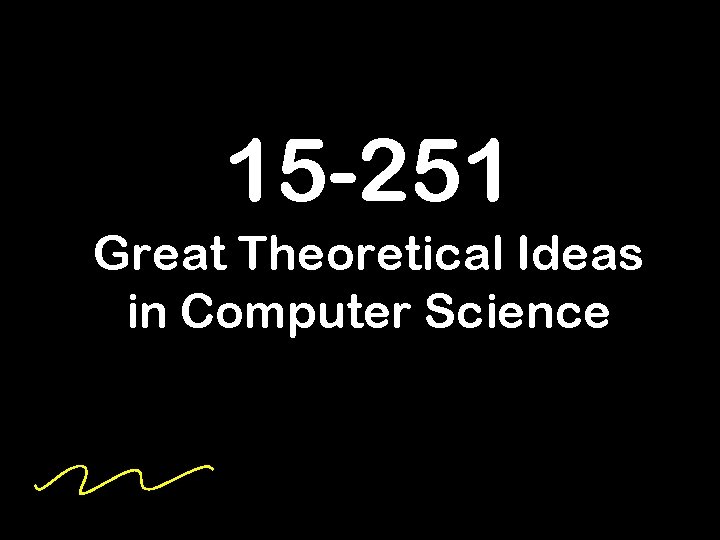 15-251

Great Theoretical Ideas in Computer Science